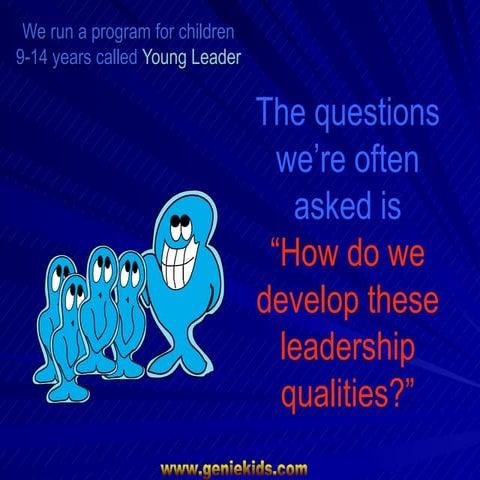 We run a program for children 9-14 years called Young Leader

The questions we're often asked is "How do we develop these leadership qualities?"

www.geniekids.com